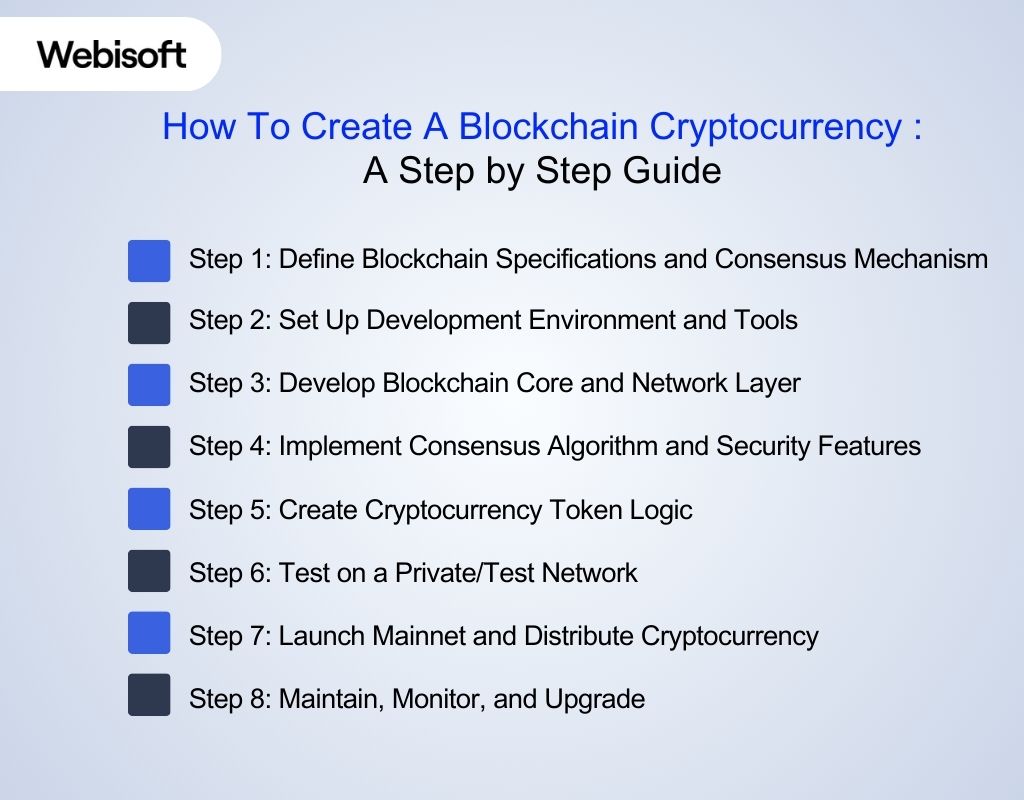 Webisoft

How To Create A Blockchain Cryptocurrency :
A Step by Step Guide

Step 1: Define Blockchain Specifications and Consensus Mechanism

Step 2: Set Up Development Environment and Tools

Step 3: Develop Blockchain Core and Network Layer

Step 4: Implement Consensus Algorithm and Security Features

Step 5: Create Cryptocurrency Token Logic

Step 6: Test on a Private/Test Network

Step 7: Launch Mainnet and Distribute Cryptocurrency

Step 8: Maintain, Monitor, and Upgrade